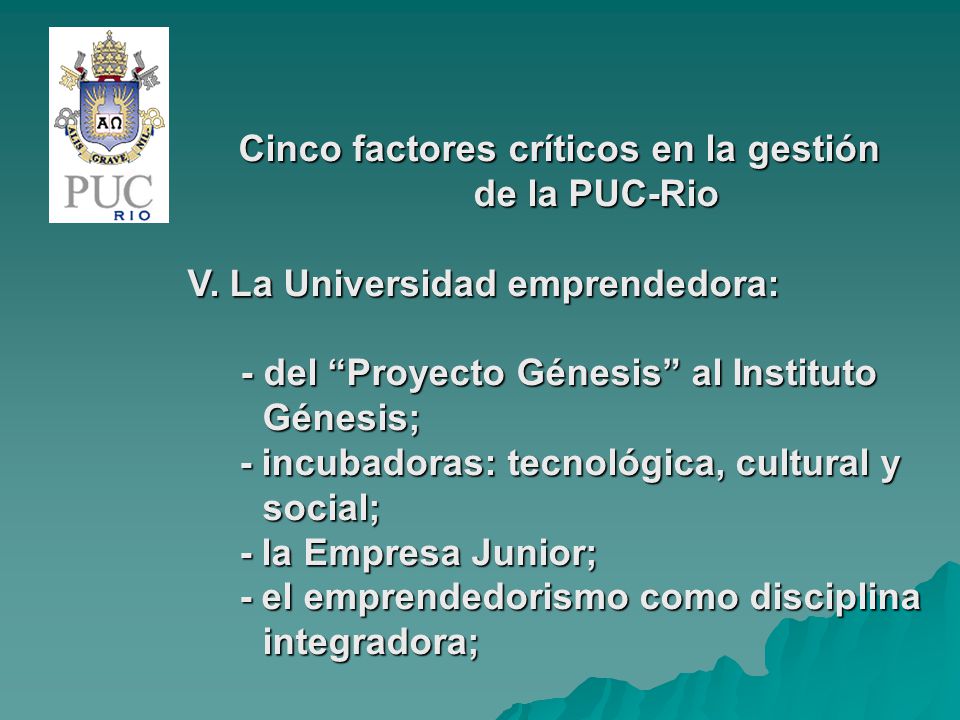 ΑΩ
ALIS GRAVE NIL
PUC
RIO

Cinco factores críticos en la gestión de la PUC-Rio

V. La Universidad emprendedora:

- del “Proyecto Génesis” al Instituto Génesis;
- incubadoras: tecnológica, cultural y social;
- la Empresa Junior;
- el emprendedorismo como disciplina integradora;